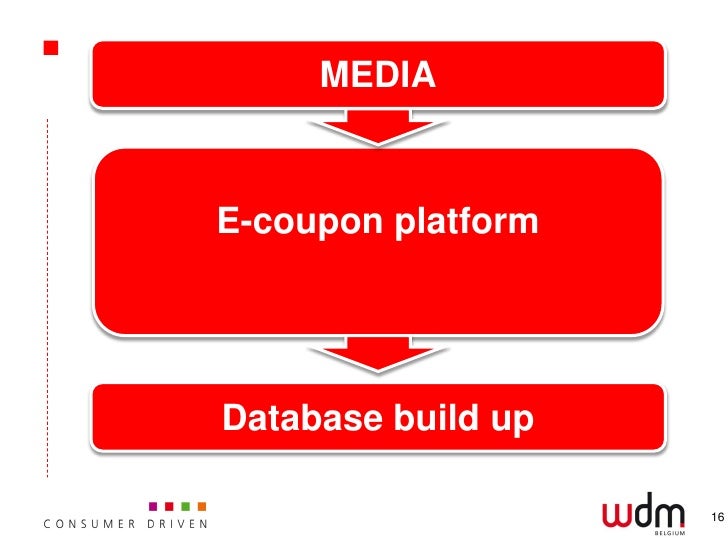 MEDIA

E-coupon platform

Database build up

CONSUMER DRIVEN

wdm BELGIUM

16